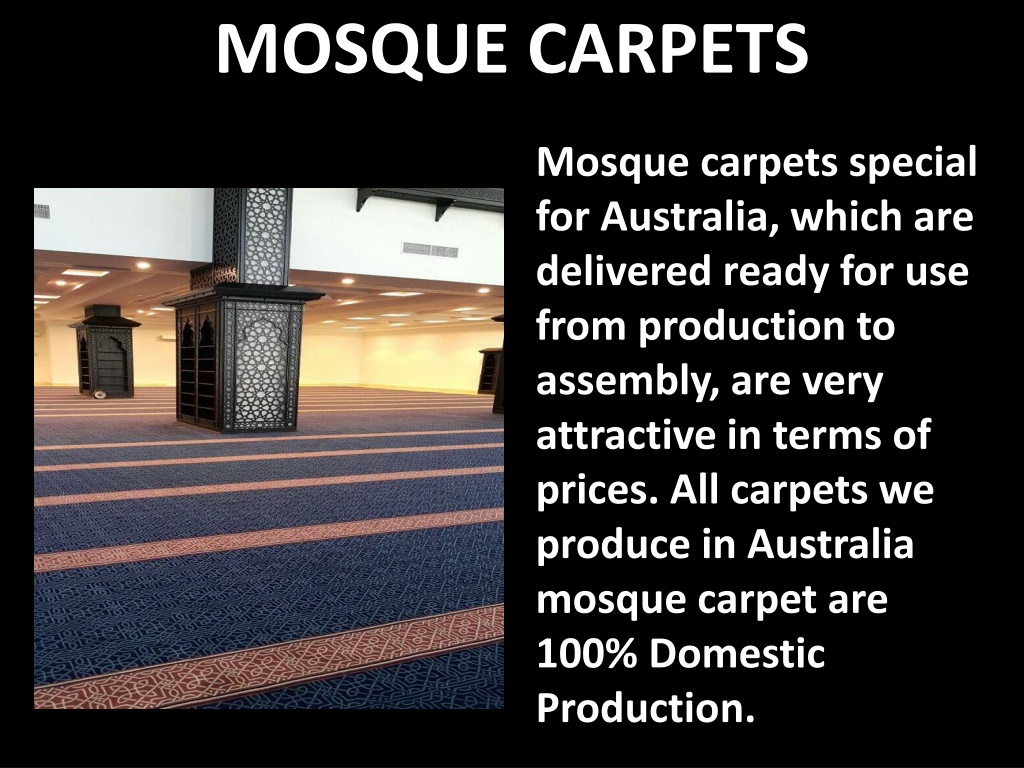 MOSQUE CARPETS

Mosque carpets special for Australia, which are delivered ready for use from production to assembly, are very attractive in terms of prices. All carpets we produce in Australia mosque carpet are 100% Domestic Production.